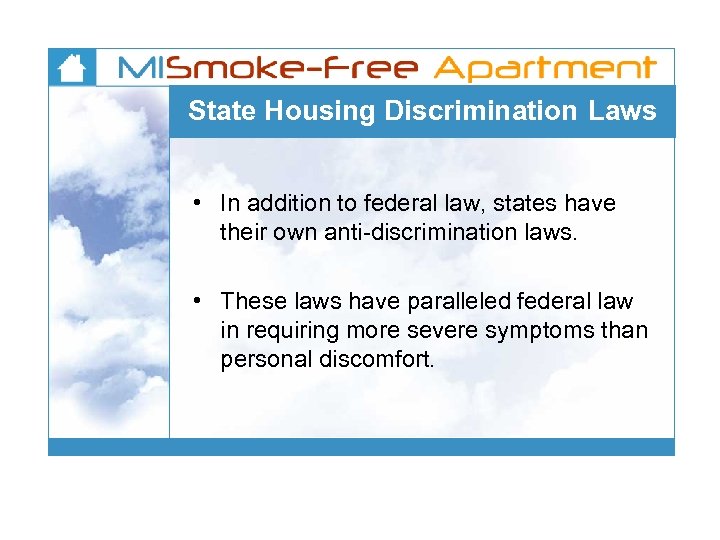 MISmoke-Free Apartment

State Housing Discrimination Laws

• In addition to federal law, states have their own anti-discrimination laws.

• These laws have paralleled federal law in requiring more severe symptoms than personal discomfort.